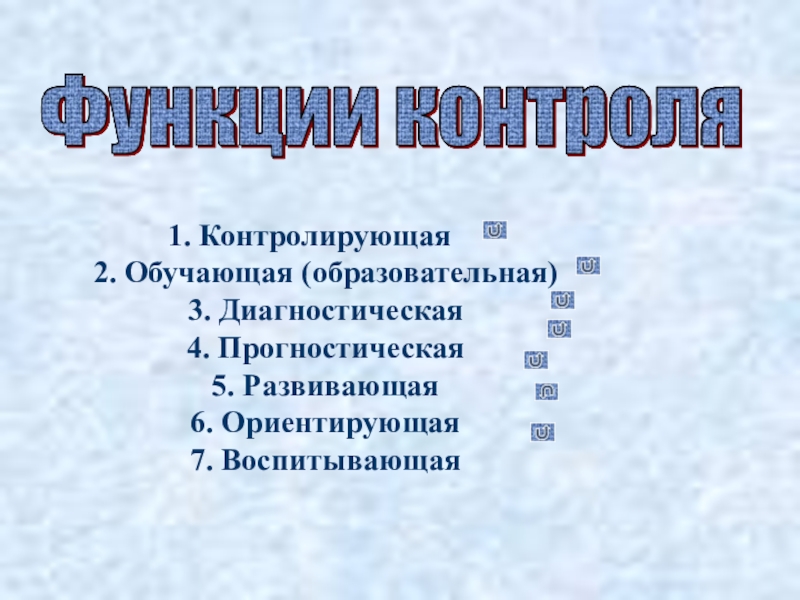 Функции контроля

1. Контролирующая
2. Обучающая (образовательная)
3. Диагностическая
4. Прогностическая
5. Развивающая
6. Ориентирующая
7. Воспитывающая